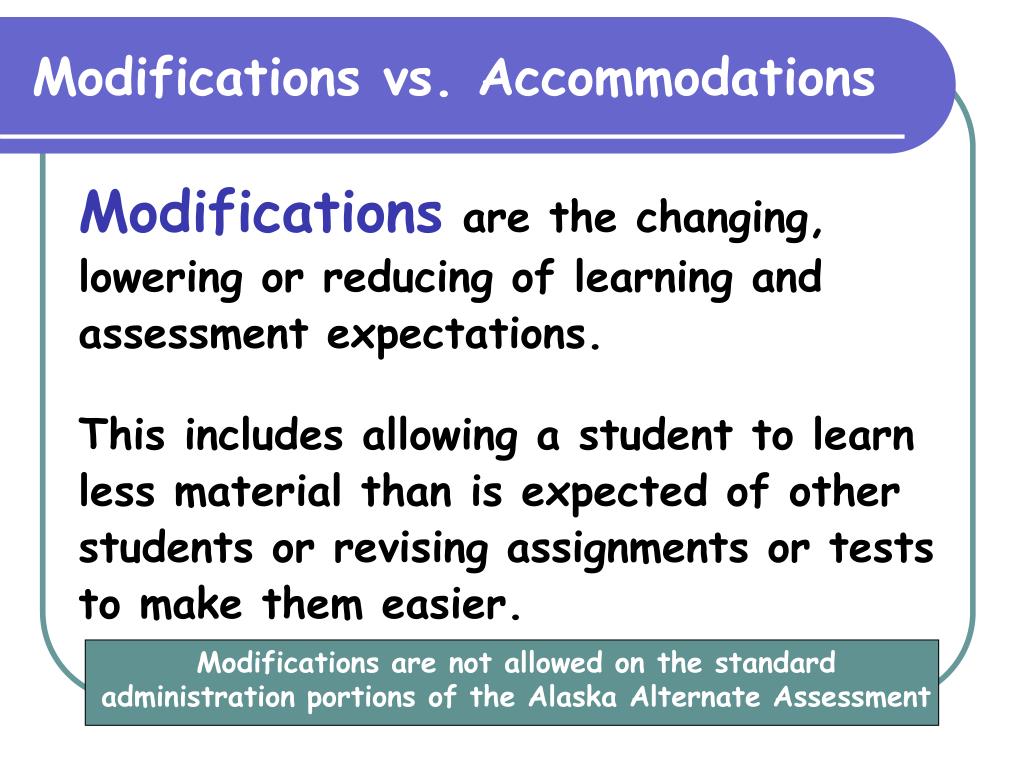 Modifications vs. Accommodations

Modifications are the changing, lowering or reducing of learning and assessment expectations.

This includes allowing a student to learn less material than is expected of other students or revising assignments or tests to make them easier.

Modifications are not allowed on the standard administration portions of the Alaska Alternate Assessment